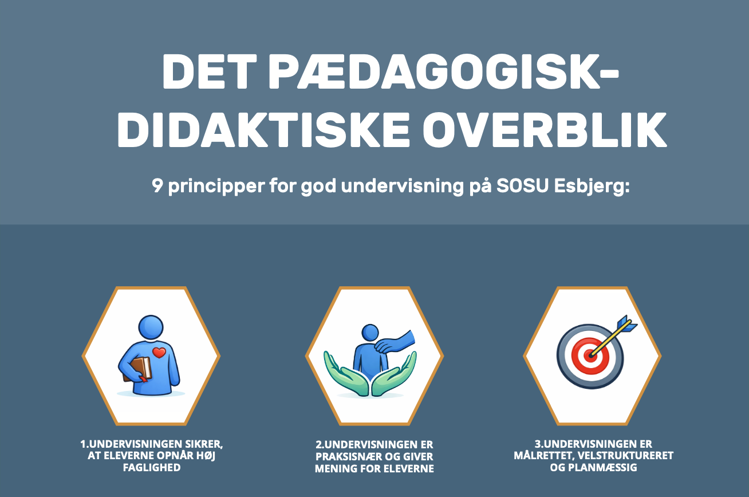 DET PÆDAGOGISK-DIDAKTISKE OVERBLIK

9 principper for god undervisning på SOSU Esbjerg:

1.UNDERVISNINGEN SIKRER, AT ELEVERNE OPNÅR HØJ FAGLIGHED

2.UNDERVISNINGEN ER PRAKSISNÆR OG GIVER MENING FOR ELEVERNE

3.UNDERVISNINGEN ER MÅLRETTET, VELSTRUKTURERET OG PLANMÆSSIG